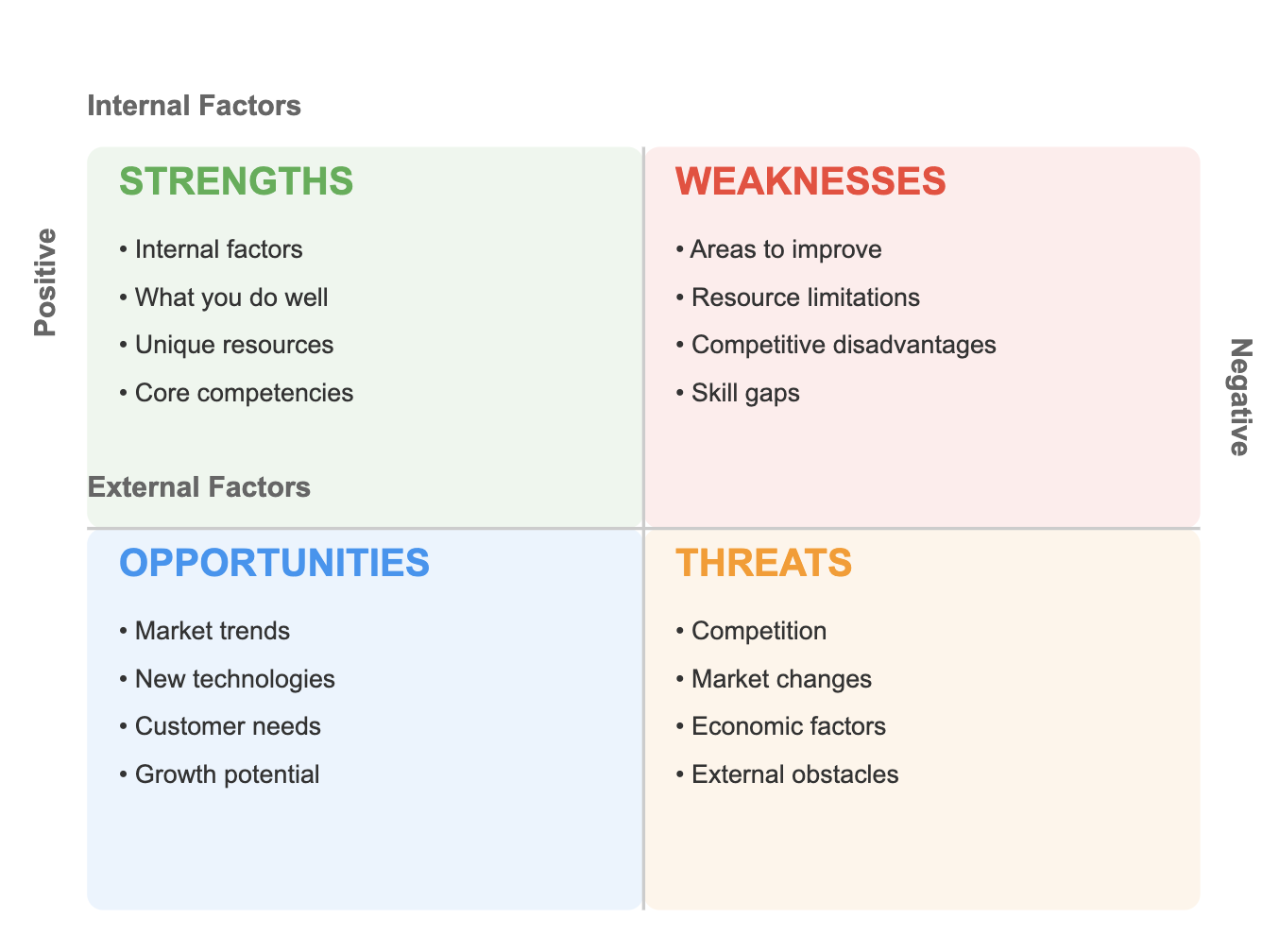 Internal Factors

Positive

STRENGTHS

• Internal factors
• What you do well
• Unique resources
• Core competencies

WEAKNESSES

• Areas to improve
• Resource limitations
• Competitive disadvantages
• Skill gaps

Negative

External Factors

OPPORTUNITIES

• Market trends
• New technologies
• Customer needs
• Growth potential

THREATS

• Competition
• Market changes
• Economic factors
• External obstacles